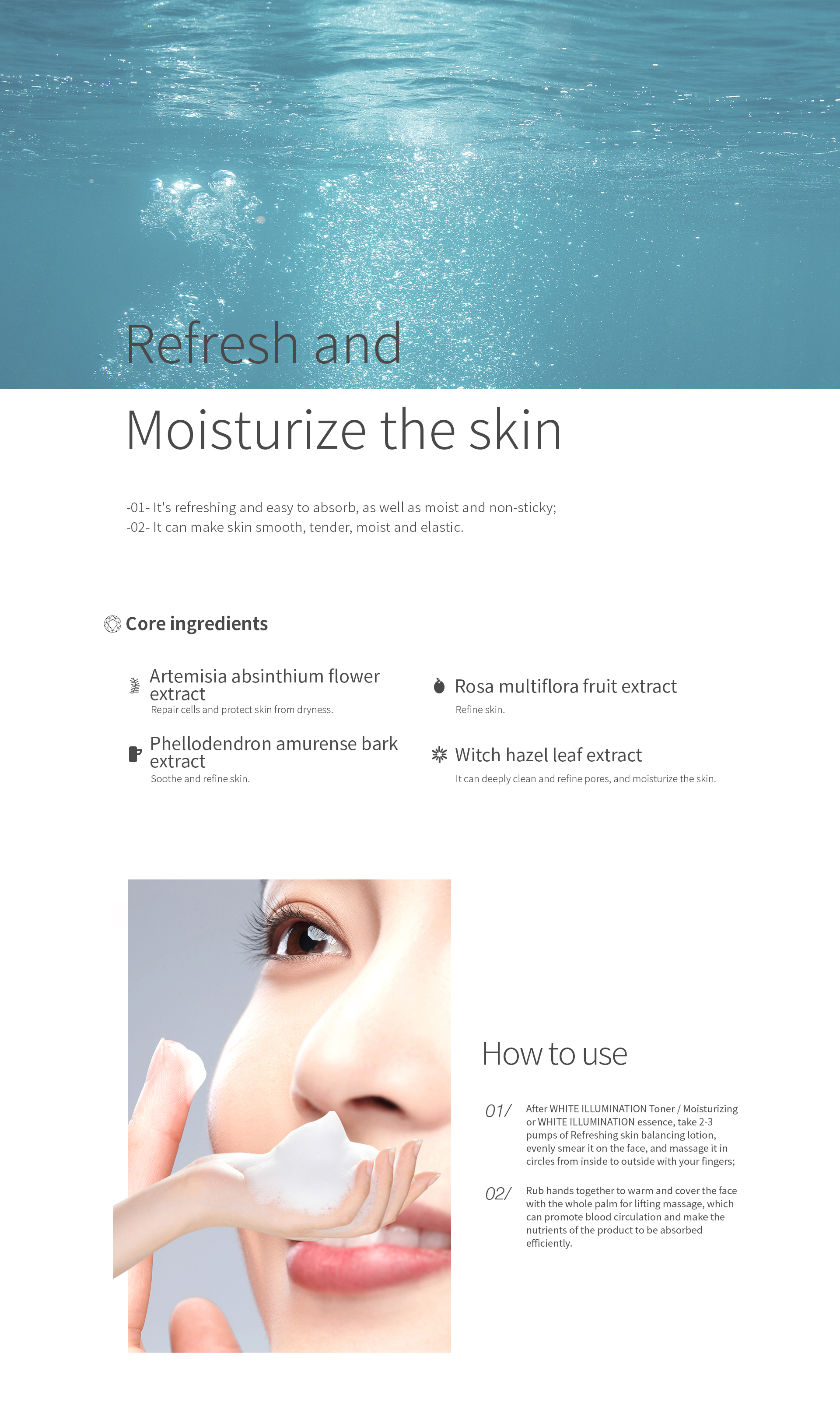 Refresh and

Moisturize the skin

-01- It's refreshing and easy to absorb, as well as moist and non-sticky;
-02- It can make skin smooth, tender, moist and elastic.

Core ingredients

Artemisia absinthium flower extract
Repair cells and protect skin from dryness.

Phellodendron amurense bark extract
Soothe and refine skin.

Rosa multiflora fruit extract
Refine skin.

Witch hazel leaf extract
It can deeply clean and refine pores, and moisturize the skin.

How to use

01/ After WHITE ILLUMINATION Toner / Moisturizing or WHITE ILLUMINATION essence, take 2-3 pumps of Refreshing skin balancing lotion, evenly smear it on the face, and massage it in circles from inside to outside with your fingers;

02/ Rub hands together to warm and cover the face with the whole palm for lifting massage, which can promote blood circulation and make the nutrients of the product to be absorbed efficiently.